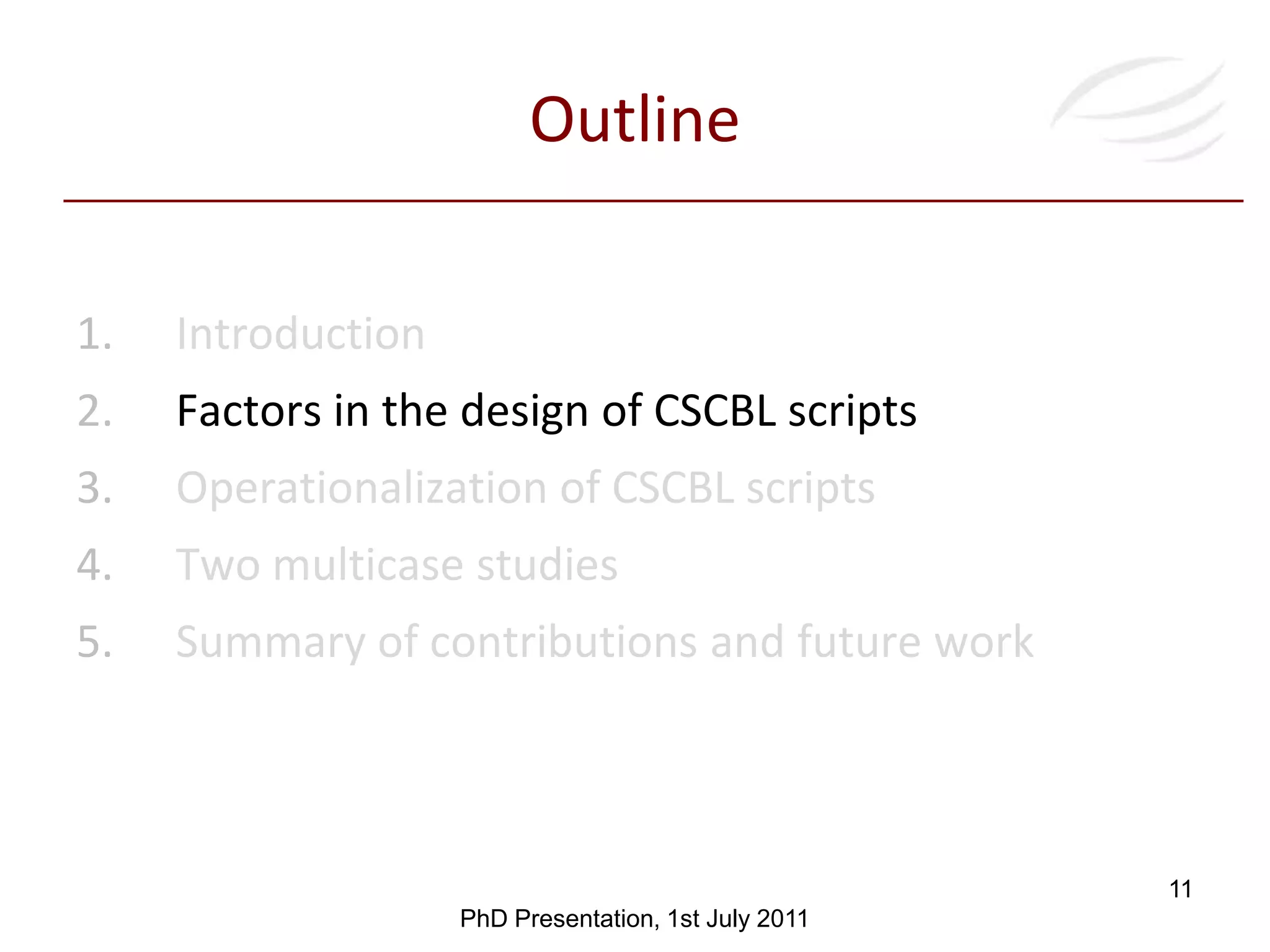 Outline

1. Introduction
2. Factors in the design of CSCBL scripts
3. Operationalization of CSCBL scripts
4. Two multicase studies
5. Summary of contributions and future work

11

PhD Presentation, 1st July 2011